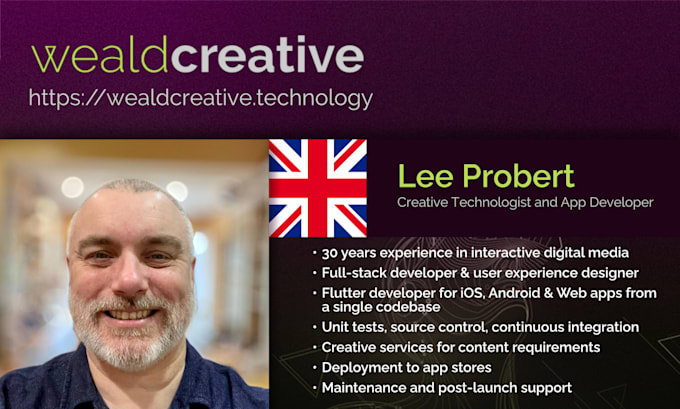 wealdcreative
https://wealdcreative.technology

Lee Probert
Creative Technologist and App Developer

• 30 years experience in interactive digital media
• Full-stack developer & user experience designer
• Flutter developer for iOS, Android & Web apps from a single codebase
• Unit tests, source control, continuous integration
• Creative services for content requirements
• Deployment to app stores
• Maintenance and post-launch support